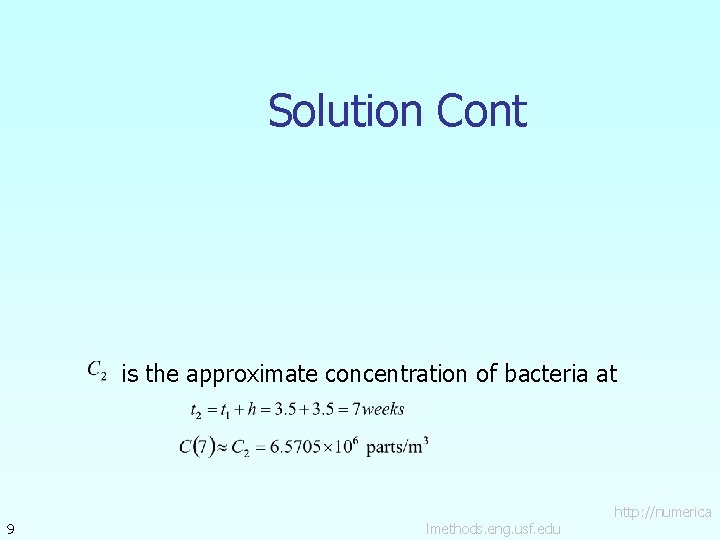 Solution Cont

$C_2$ is the approximate concentration of bacteria at

$t_2 = t_1 + h = 3.5 + 3.5 = 7 weeks$

$C(7) \approx C_2 = 6.5705 \times 10^6$ parts/m$^3$

9

http://numerica
lmethods.eng.usf.edu